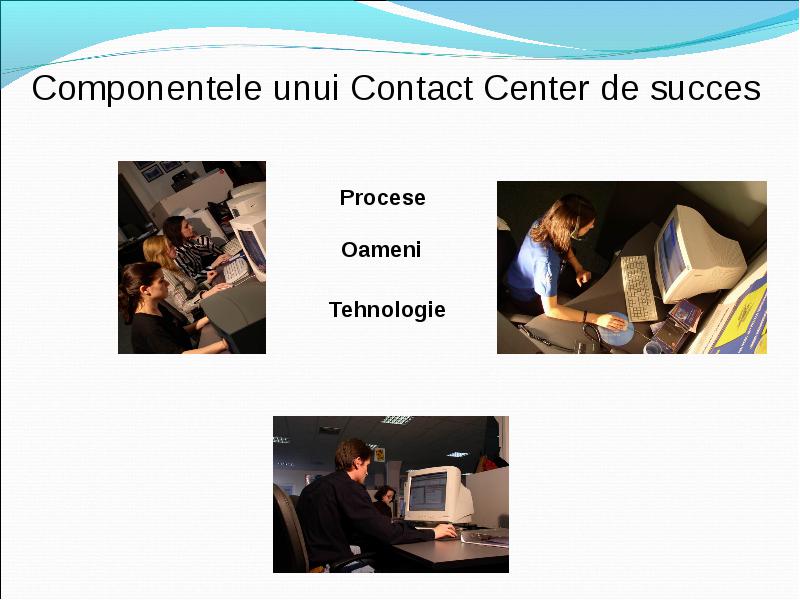 Componentele unui Contact Center de succes

Procese

Oameni

Tehnologie